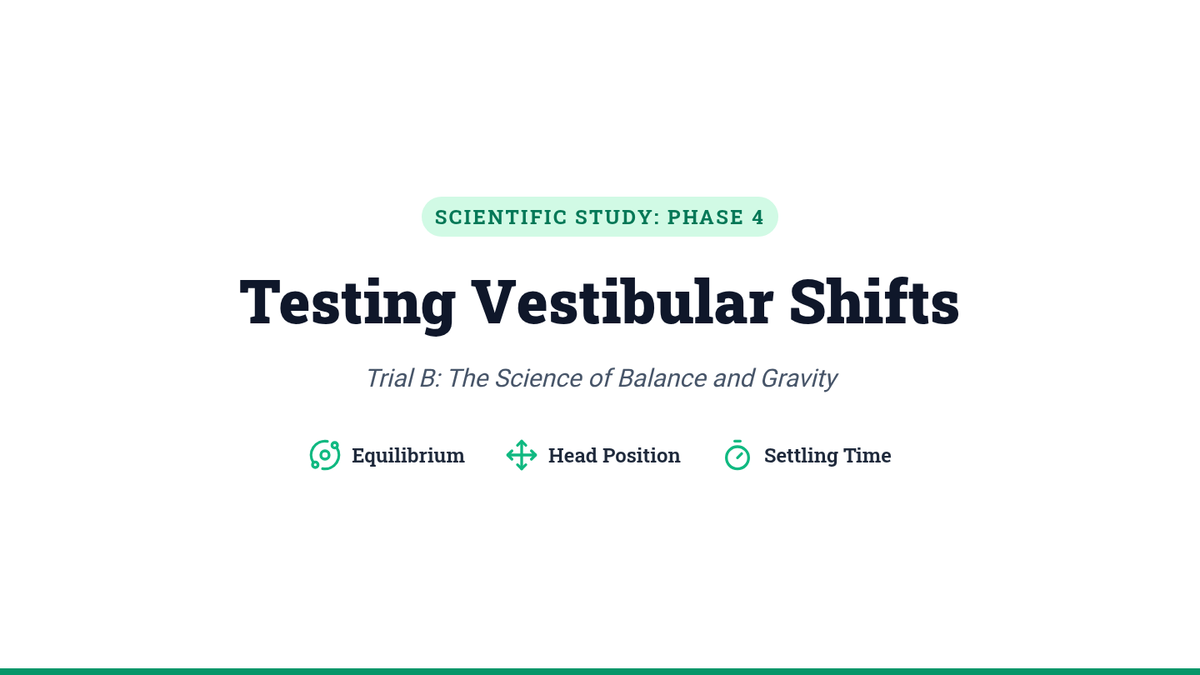 SCIENTIFIC STUDY: PHASE 4

Testing Vestibular Shifts

Trial B: The Science of Balance and Gravity

Equilibrium Head Position Settling Time